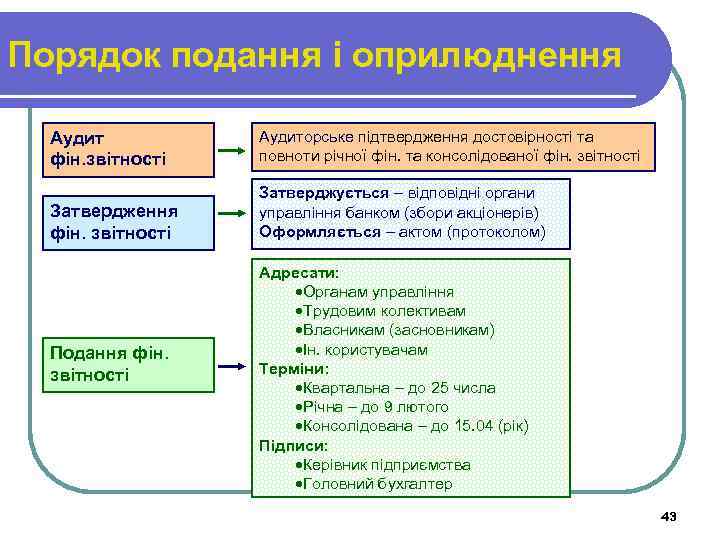 Порядок подання і оприлюднення

Аудит фін.звітності

Аудиторське підтвердження достовірності та повноти річної фін. та консолідованої фін. звітності

Затвердження фін. звітності

Затверджується – відповідні органи управління банком (збори акціонерів)
Оформляється – актом (протоколом)

Подання фін. звітності

Адресати:
•Органам управління
•Трудовим колективам
•Власникам (засновникам)
•Ін. користувачам
Терміни:
•Квартальна – до 25 числа
•Річна – до 9 лютого
•Консолідована – до 15.04 (рік)
Підписи:
•Керівник підприємства
•Головний бухгалтер

43